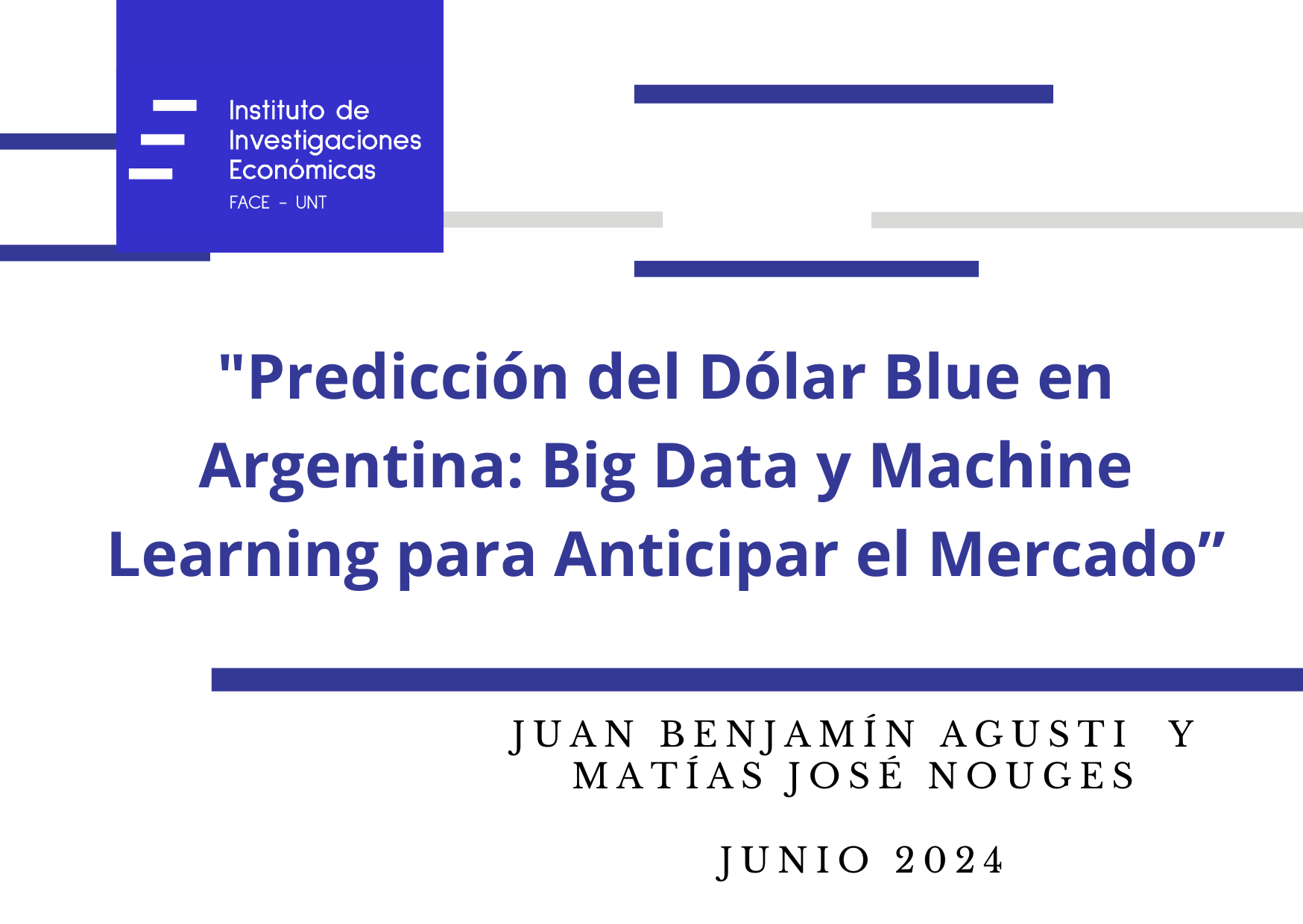 Instituto de Investigaciones Económicas
FACE - UNT

"Predicción del Dólar Blue en Argentina: Big Data y Machine Learning para Anticipar el Mercado”

JUAN BENJAMÍN AGUSTI Y MATÍAS JOSÉ NOUGES

JUNIO 2024